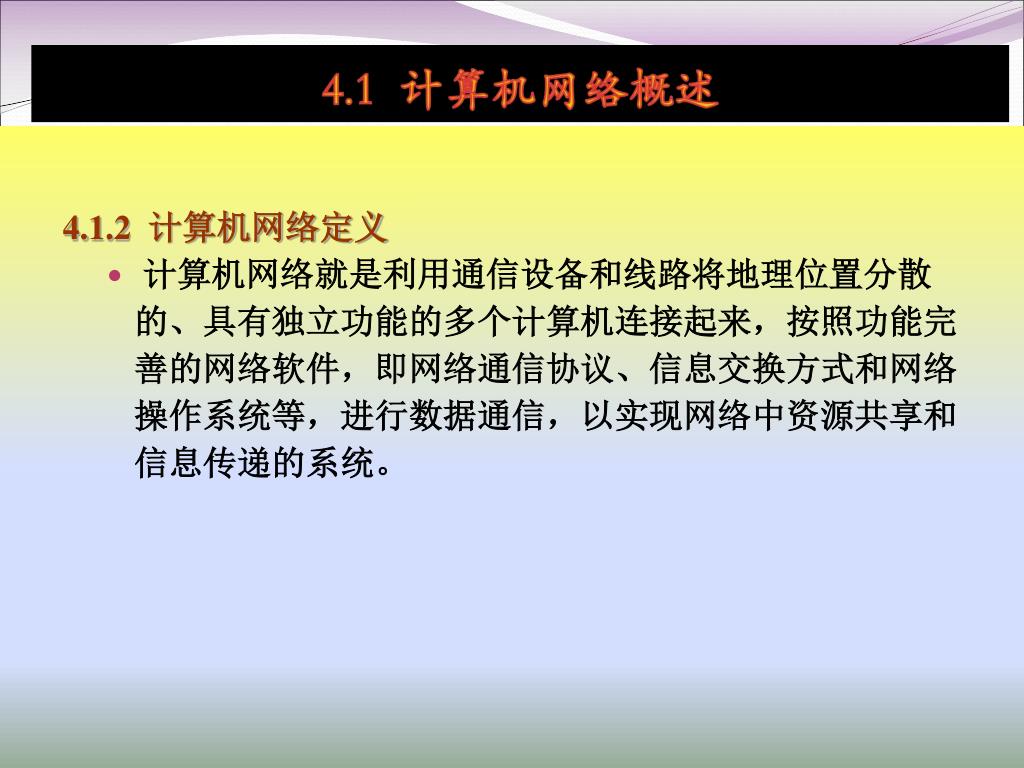 4.1 计算机网络概述

4.1.2 计算机网络定义

• 计算机网络就是利用通信设备和线路将地理位置分散的、具有独立功能的多个计算机连接起来，按照功能完善的网络软件，即网络通信协议、信息交换方式和网络操作系统等，进行数据通信，以实现网络中资源共享和信息传递的系统。